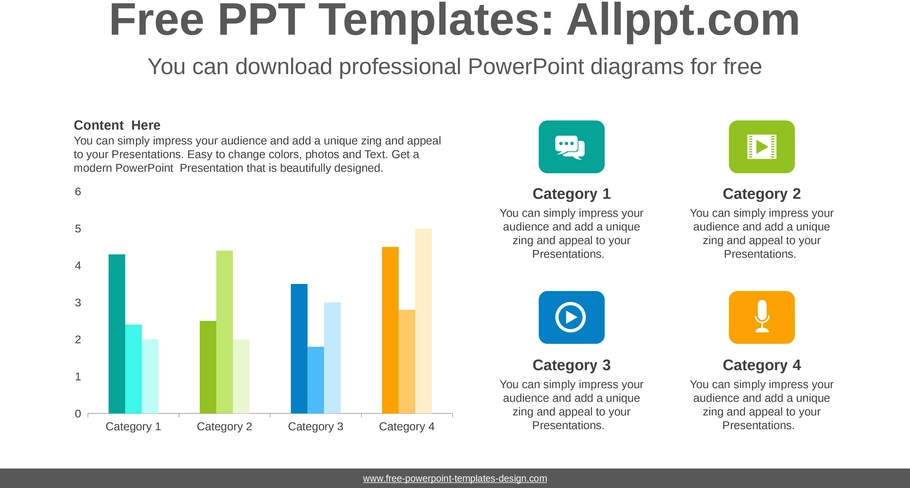 Free PPT Templates: Allppt.com

You can download professional PowerPoint diagrams for free

Content Here
You can simply impress your audience and add a unique zing and appeal to your Presentations. Easy to change colors, photos and Text. Get a modern PowerPoint Presentation that is beautifully designed.

6
5
4
3
2
1
0
Category 1
Category 2
Category 3
Category 4

Category 1
You can simply impress your audience and add a unique zing and appeal to your Presentations.

Category 2
You can simply impress your audience and add a unique zing and appeal to your Presentations.

Category 3
You can simply impress your audience and add a unique zing and appeal to your Presentations.

Category 4
You can simply impress your audience and add a unique zing and appeal to your Presentations.

www.free-powerpoint-templates-design.com